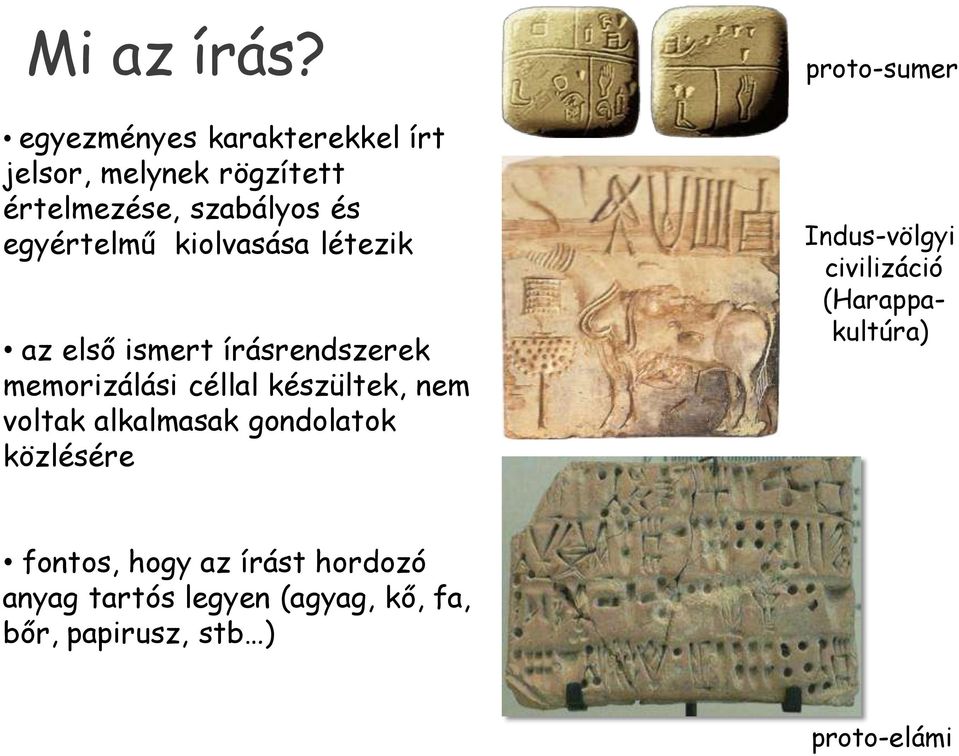 Mi az írás?

• egyezményes karakterekkel írt jelsor, melynek rögzített értelmezése, szabályos és egyértelmű kiolvasása létezik

• az első ismert írásrendszerek memorizálási céllal készültek, nem voltak alkalmasak gondolatok közlésére

• fontos, hogy az írást hordozó anyag tartós legyen (agyag, kő, fa, bőr, papirusz, stb…)

proto-sumer

Indus-völgyi civilizáció (Harappa-kultúra)

proto-elámi